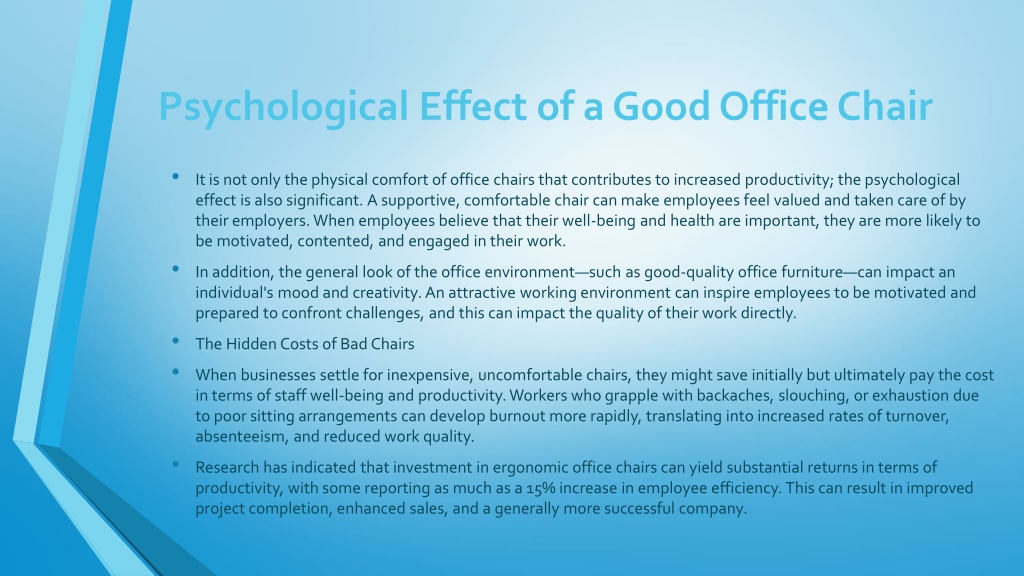 Psychological Effect of a Good Office Chair

• It is not only the physical comfort of office chairs that contributes to increased productivity; the psychological effect is also significant. A supportive, comfortable chair can make employees feel valued and taken care of by their employers. When employees believe that their well-being and health are important, they are more likely to be motivated, contented, and engaged in their work.

• In addition, the general look of the office environment—such as good-quality office furniture—can impact an individual's mood and creativity. An attractive working environment can inspire employees to be motivated and prepared to confront challenges, and this can impact the quality of their work directly.

• The Hidden Costs of Bad Chairs

• When businesses settle for inexpensive, uncomfortable chairs, they might save initially but ultimately pay the cost in terms of staff well-being and productivity. Workers who grapple with backaches, slouching, or exhaustion due to poor sitting arrangements can develop burnout more rapidly, translating into increased rates of turnover, absenteeism, and reduced work quality.

• Research has indicated that investment in ergonomic office chairs can yield substantial returns in terms of productivity, with some reporting as much as a 15% increase in employee efficiency. This can result in improved project completion, enhanced sales, and a generally more successful company.